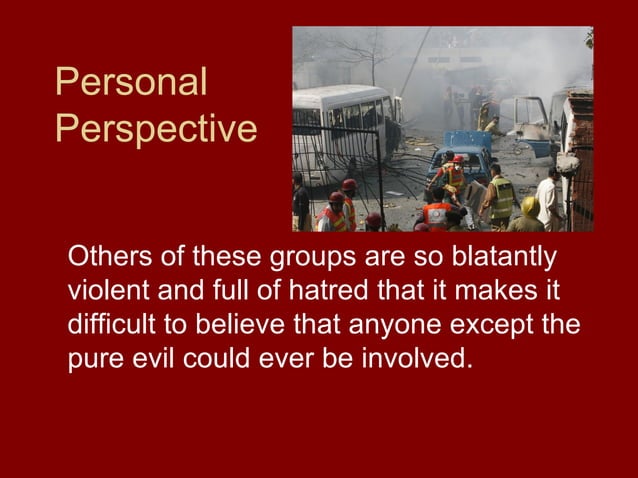 Personal Perspective

Others of these groups are so blatantly violent and full of hatred that it makes it difficult to believe that anyone except the pure evil could ever be involved.